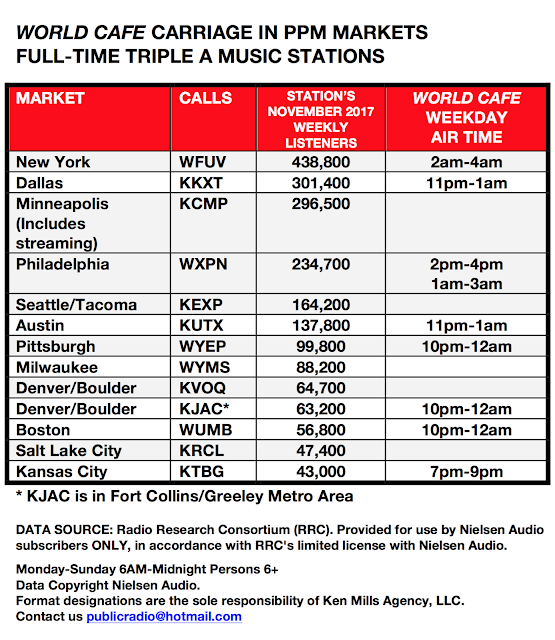 WORLD CAFE CARRIAGE IN PPM MARKETS
FULL-TIME TRIPLE A MUSIC STATIONS

| MARKET | CALLS | STATION'S NOVEMBER 2017 WEEKLY LISTENERS | WORLD CAFE WEEKDAY AIR TIME |
|---|---|---|---|
| New York | WFUV | 438,800 | 2am-4am |
| Dallas | KKXT | 301,400 | 11pm-1am |
| Minneapolis (Includes streaming) | KCMP | 296,500 | |
| Philadelphia | WXPN | 234,700 | 2pm-4pm 1am-3am |
| Seattle/Tacoma | KEXP | 164,200 | |
| Austin | KUTX | 137,800 | 11pm-1am |
| Pittsburgh | WYEP | 99,800 | 10pm-12am |
| Milwaukee | WYMS | 88,200 | |
| Denver/Boulder | KVOQ | 64,700 | |
| Denver/Boulder | KJAC* | 63,200 | 10pm-12am |
| Boston | WUMB | 56,800 | 10pm-12am |
| Salt Lake City | KRCL | 47,400 | |
| Kansas City | KTBG | 43,000 | 7pm-9pm |

* KJAC is in Fort Collins/Greeley Metro Area

DATA SOURCE: Radio Research Consortium (RRC). Provided for use by Nielsen Audio subscribers ONLY, in accordance with RRC's limited license with Nielsen Audio.

Monday-Sunday 6AM-Midnight Persons 6+
Data Copyright Nielsen Audio.
Format designations are the sole responsibility of Ken Mills Agency, LLC.
Contact us publicradio@hotmail.com